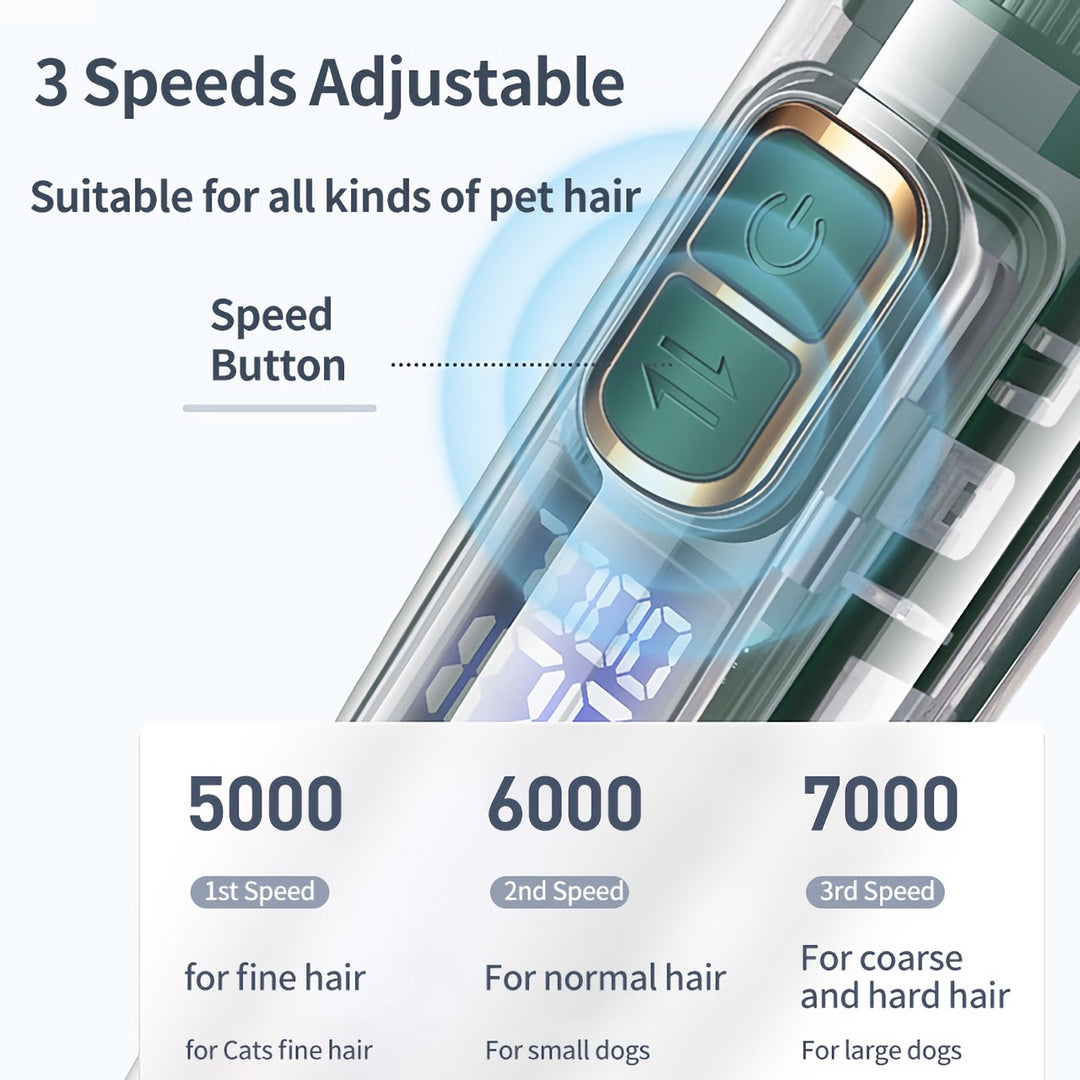 3 Speeds Adjustable

Suitable for all kinds of pet hair

Speed Button

5000
1st Speed
for fine hair
for Cats fine hair

6000
2nd Speed
For normal hair
For small dogs

7000
3rd Speed
For coarse and hard hair
For large dogs